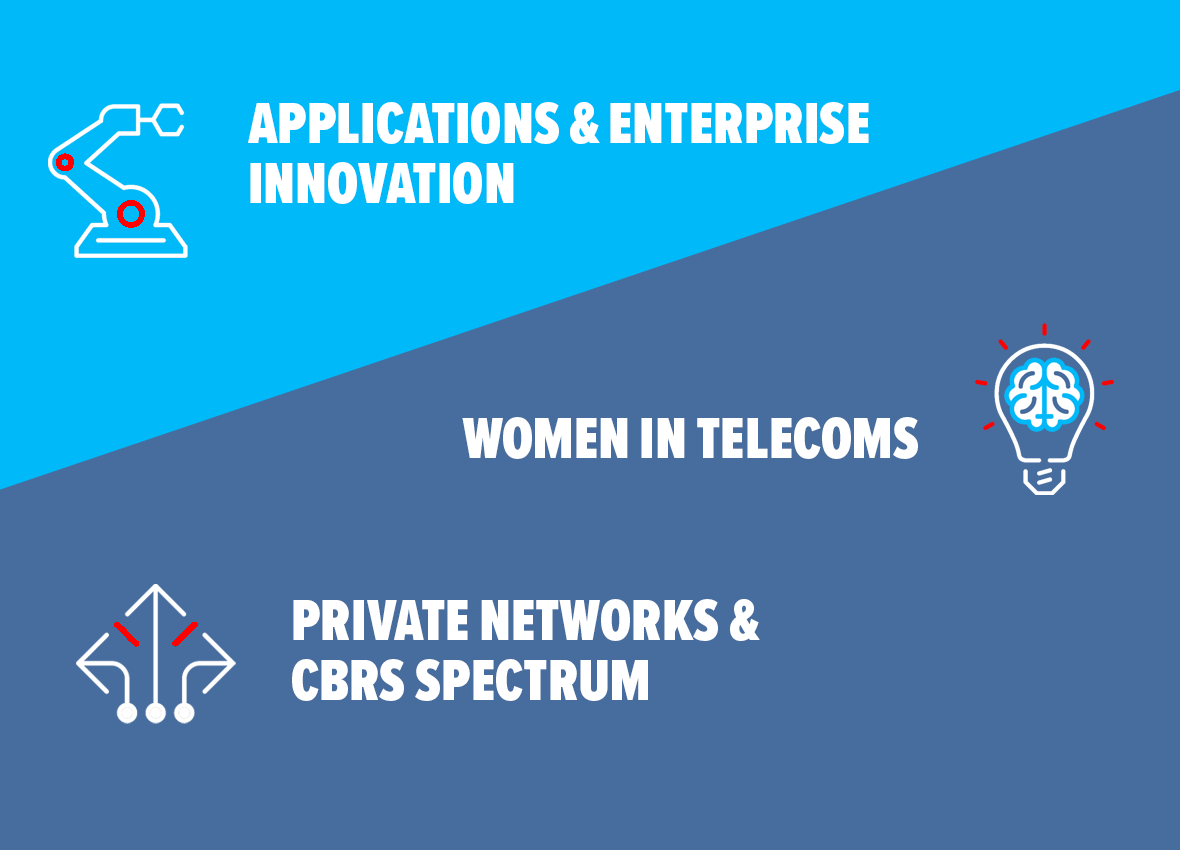 APPLICATIONS & ENTERPRISE INNOVATION

WOMEN IN TELECOMS

PRIVATE NETWORKS & CBRS SPECTRUM